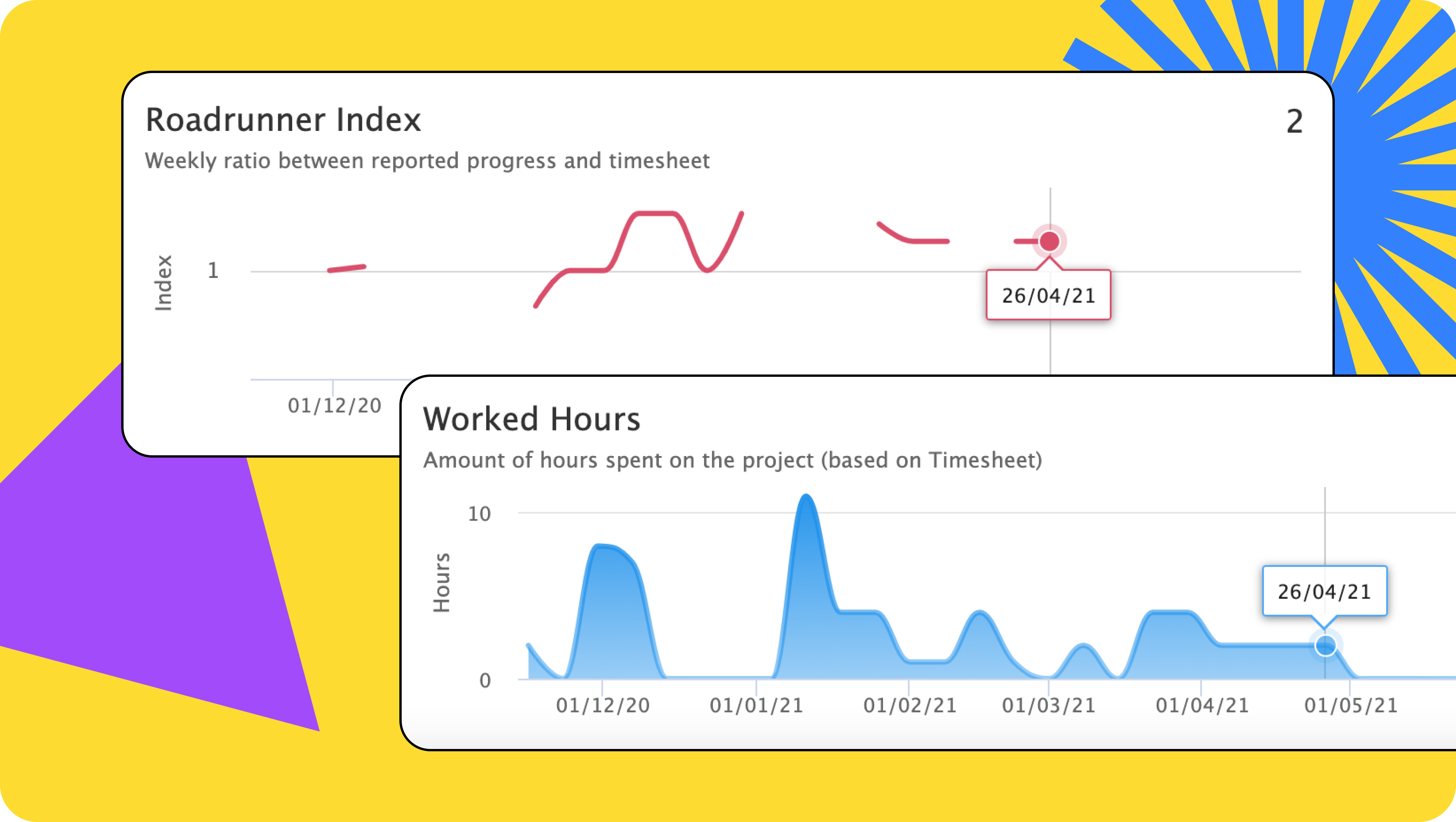 Roadrunner Index

2

Weekly ratio between reported progress and timesheet

Index

1

26/04/21

01/12/20

Worked Hours

Amount of hours spent on the project (based on Timesheet)

Hours

10

0

26/04/21

01/12/20

01/01/21

01/02/21

01/03/21

01/04/21

01/05/21